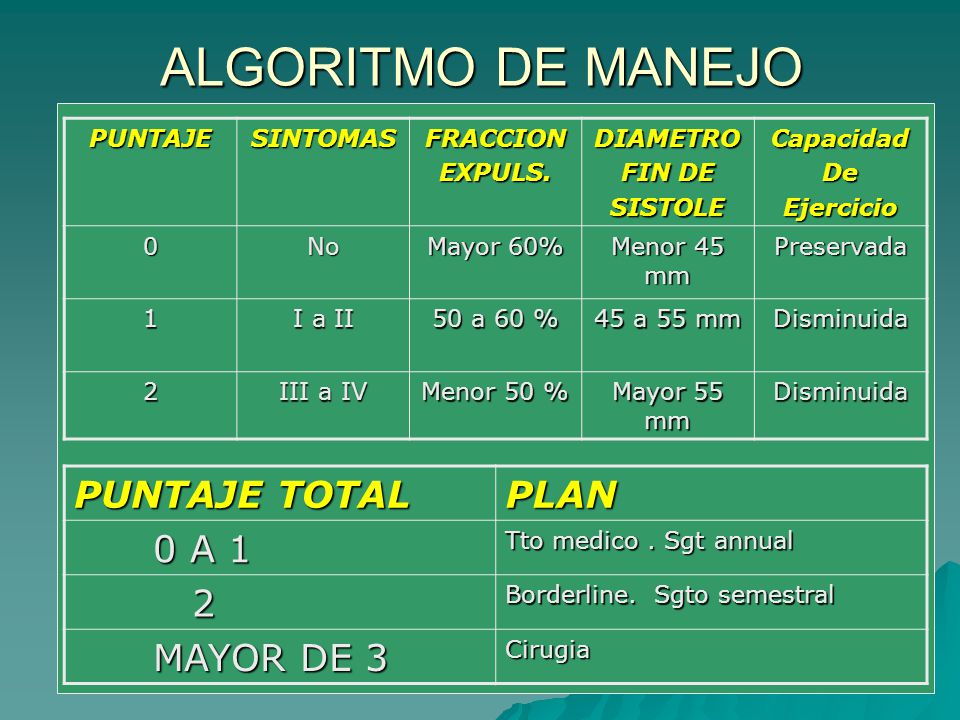 ALGORITMO DE MANEJO

| PUNTAJE | SINTOMAS | FRACCION EXPULS. | DIAMETRO FIN DE SISTOLE | Capacidad De Ejercicio |
|---|---|---|---|---|
| 0 | No | Mayor 60% | Menor 45 mm | Preservada |
| 1 | I a II | 50 a 60 % | 45 a 55 mm | Disminuida |
| 2 | III a IV | Menor 50 % | Mayor 55 mm | Disminuida |

| PUNTAJE TOTAL | PLAN |
|---|---|
| 0 A 1 | Tto medico . Sgt annual |
| 2 | Borderline. Sgto semestral |
| MAYOR DE 3 | Cirugia |